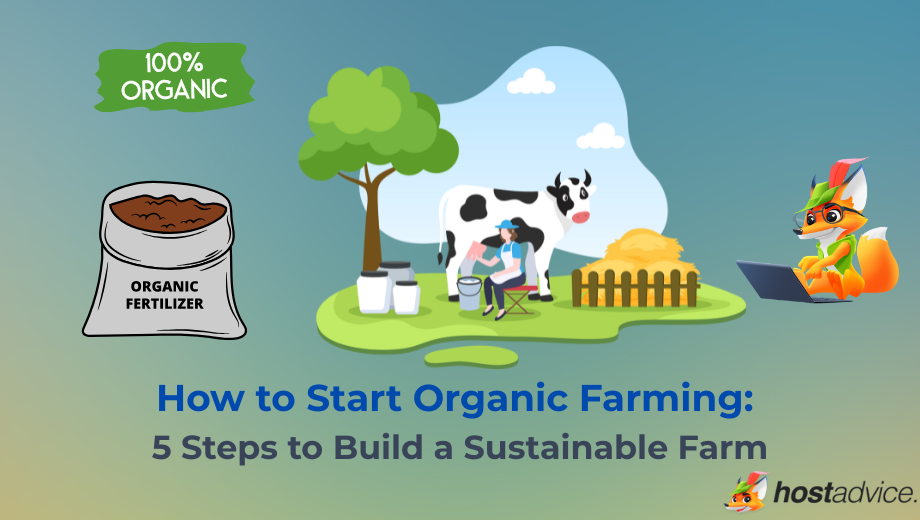 100% ORGANIC

ORGANIC FERTILIZER

How to Start Organic Farming:
5 Steps to Build a Sustainable Farm

hostadvice.